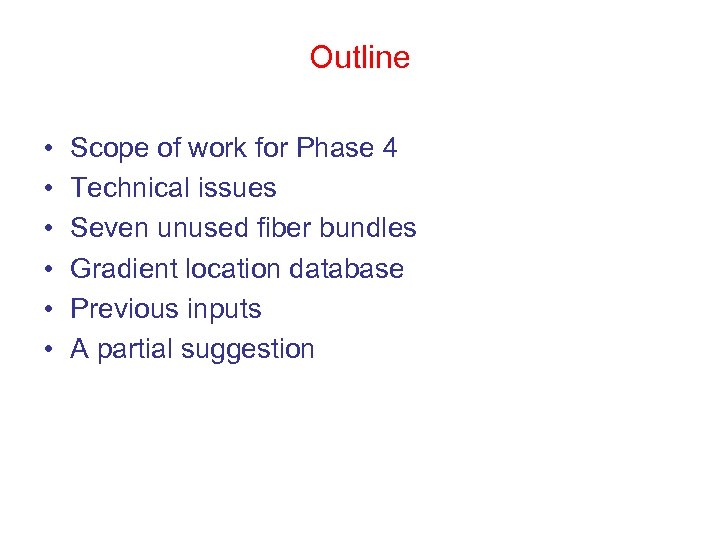 Outline

• Scope of work for Phase 4
• Technical issues
• Seven unused fiber bundles
• Gradient location database
• Previous inputs
• A partial suggestion